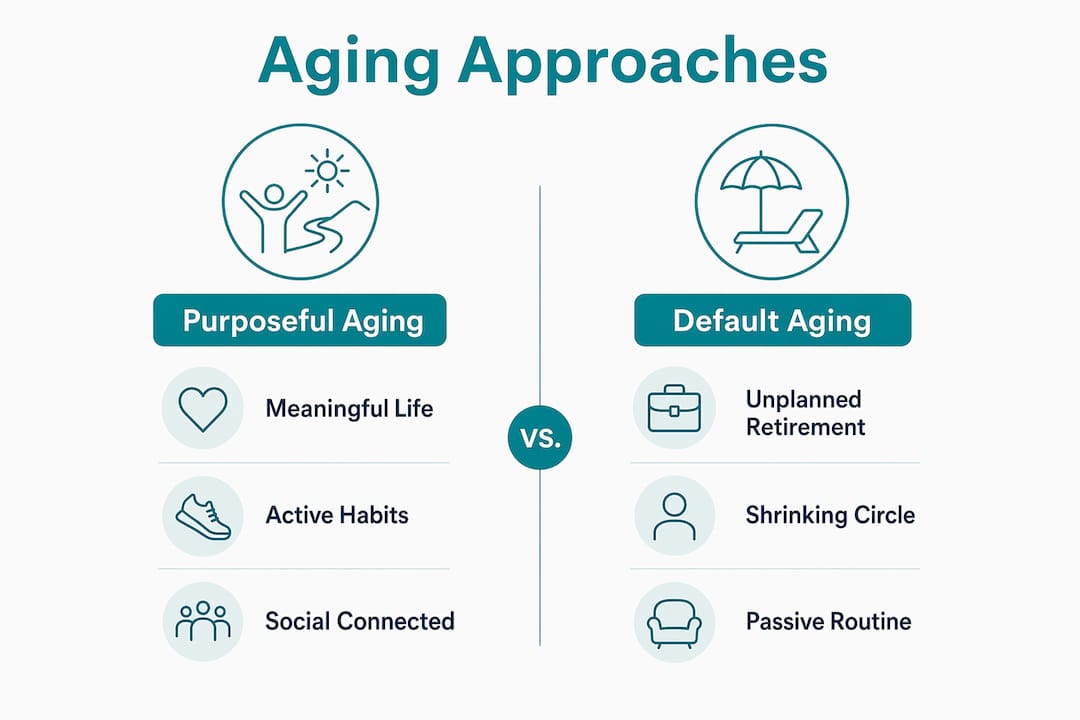 Aging Approaches

Purposeful Aging

Meaningful Life

Active Habits

Social Connected

VS.

Default Aging

Unplanned Retirement

Shrinking Circle

Passive Routine